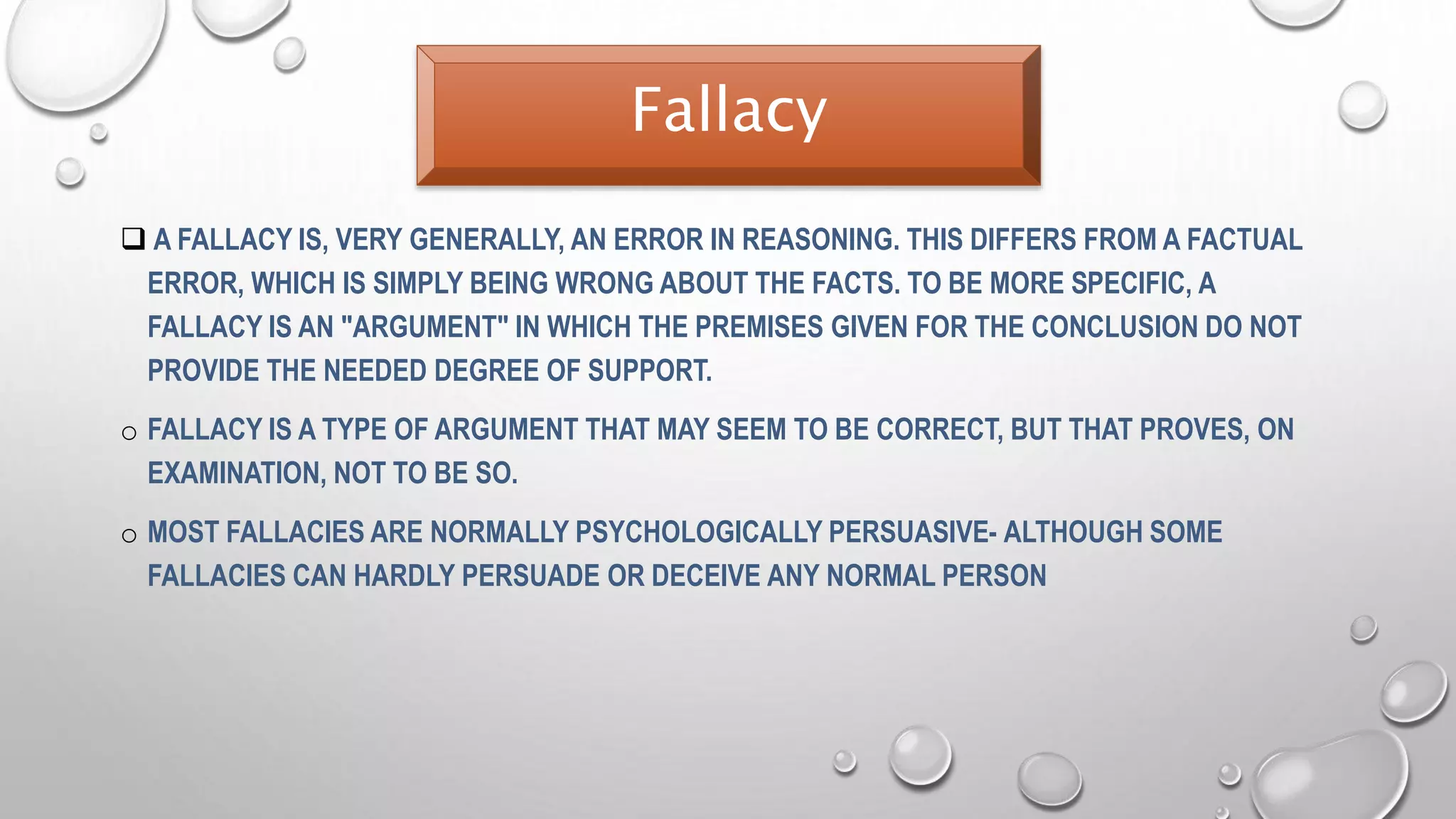 Fallacy

❑ A FALLACY IS, VERY GENERALLY, AN ERROR IN REASONING. THIS DIFFERS FROM A FACTUAL ERROR, WHICH IS SIMPLY BEING WRONG ABOUT THE FACTS. TO BE MORE SPECIFIC, A FALLACY IS AN "ARGUMENT" IN WHICH THE PREMISES GIVEN FOR THE CONCLUSION DO NOT PROVIDE THE NEEDED DEGREE OF SUPPORT.

○ FALLACY IS A TYPE OF ARGUMENT THAT MAY SEEM TO BE CORRECT, BUT THAT PROVES, ON EXAMINATION, NOT TO BE SO.

○ MOST FALLACIES ARE NORMALLY PSYCHOLOGICALLY PERSUASIVE- ALTHOUGH SOME FALLACIES CAN HARDLY PERSUADE OR DECEIVE ANY NORMAL PERSON